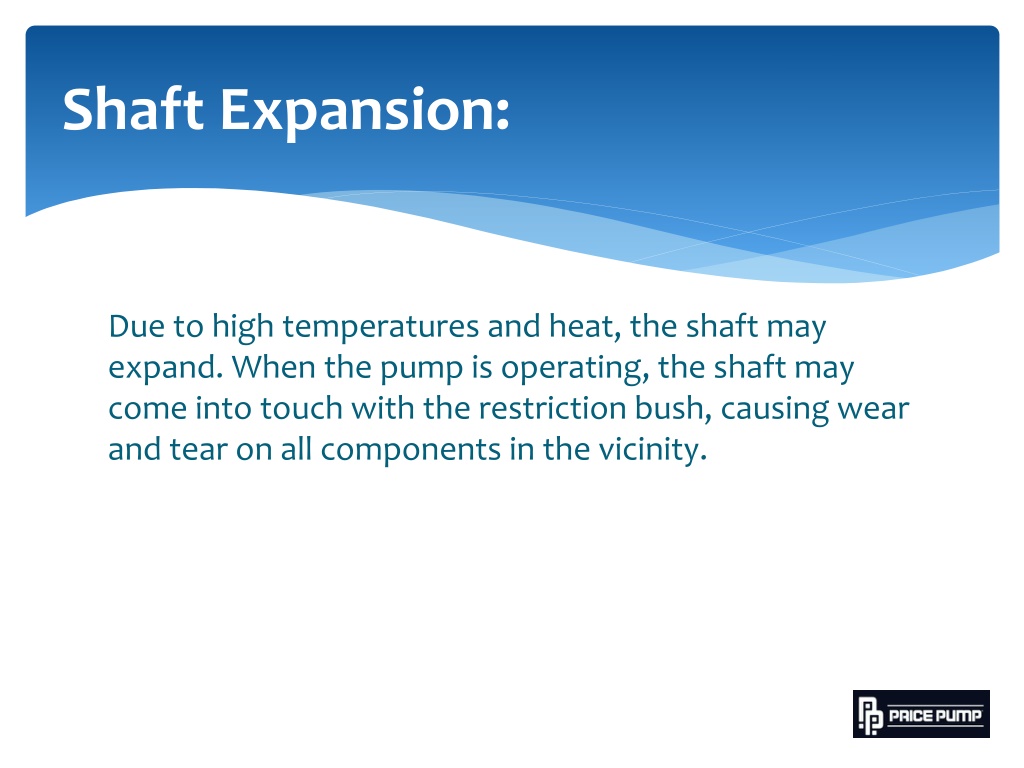 Shaft Expansion:

Due to high temperatures and heat, the shaft may expand. When the pump is operating, the shaft may come into touch with the restriction bush, causing wear and tear on all components in the vicinity.

PRICE PUMP